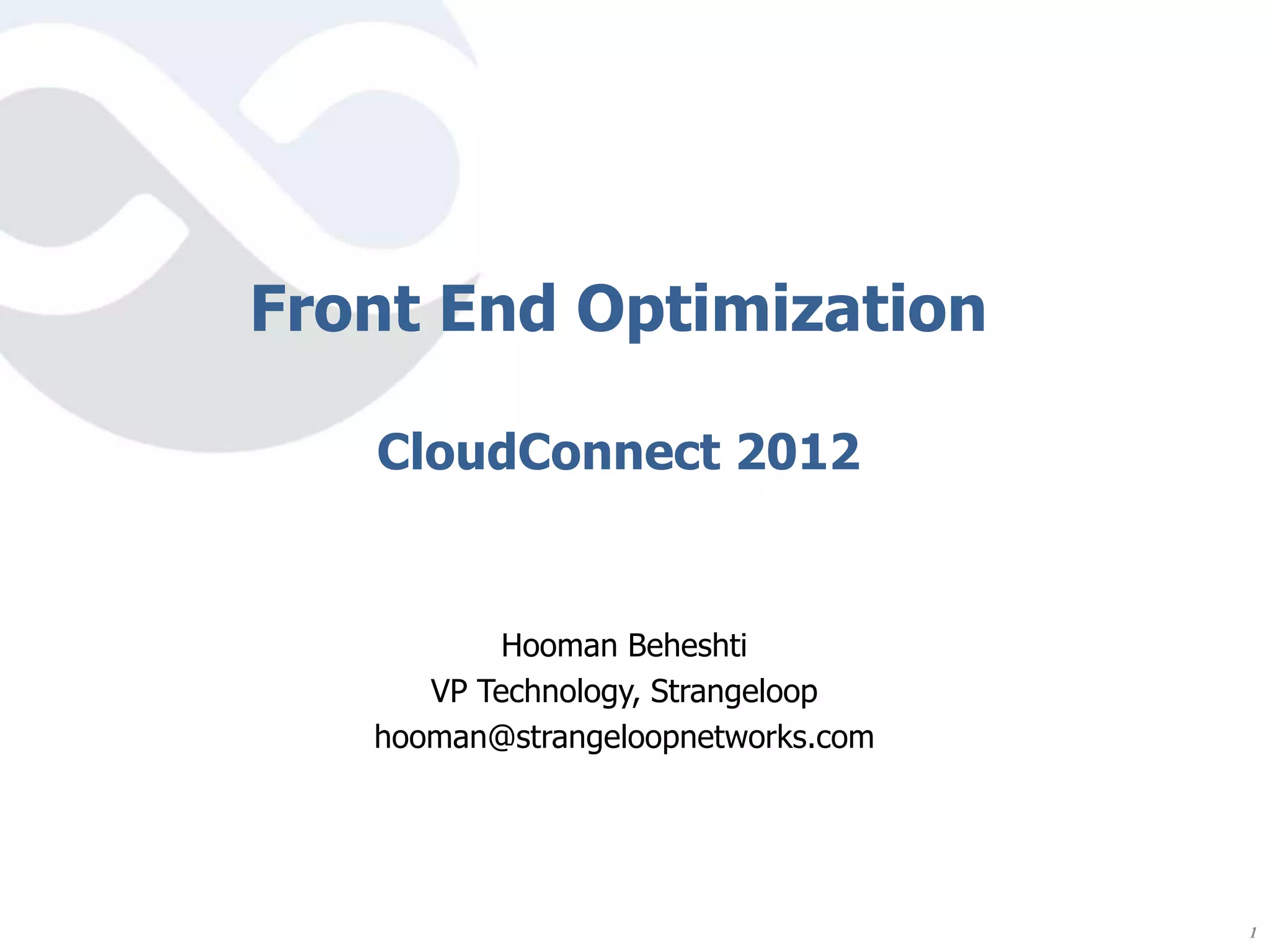 Front End Optimization

CloudConnect 2012

Hooman Beheshti
VP Technology, Strangeloop
hooman@strangeloopnetworks.com

1